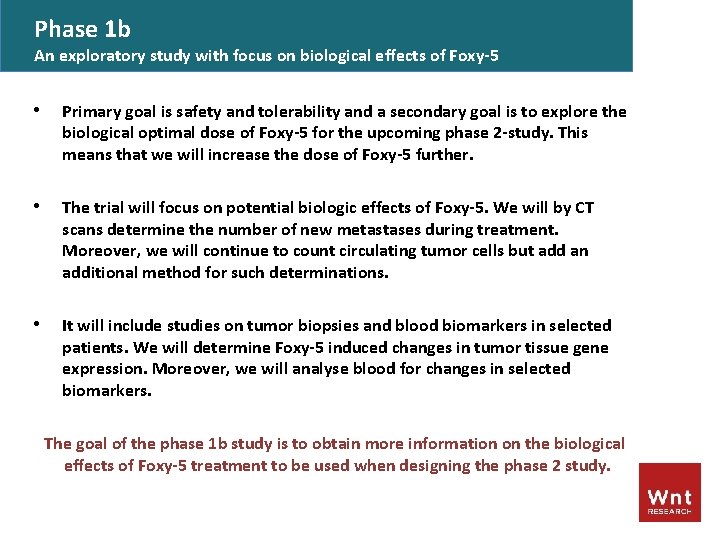 Phase 1b
An exploratory study with focus on biological effects of Foxy-5

• Primary goal is safety and tolerability and a secondary goal is to explore the biological optimal dose of Foxy-5 for the upcoming phase 2-study. This means that we will increase the dose of Foxy-5 further.

• The trial will focus on potential biologic effects of Foxy-5. We will by CT scans determine the number of new metastases during treatment. Moreover, we will continue to count circulating tumor cells but add an additional method for such determinations.

• It will include studies on tumor biopsies and blood biomarkers in selected patients. We will determine Foxy-5 induced changes in tumor tissue gene expression. Moreover, we will analyse blood for changes in selected biomarkers.

The goal of the phase 1b study is to obtain more information on the biological effects of Foxy-5 treatment to be used when designing the phase 2 study.

Wnt
RESEARCH